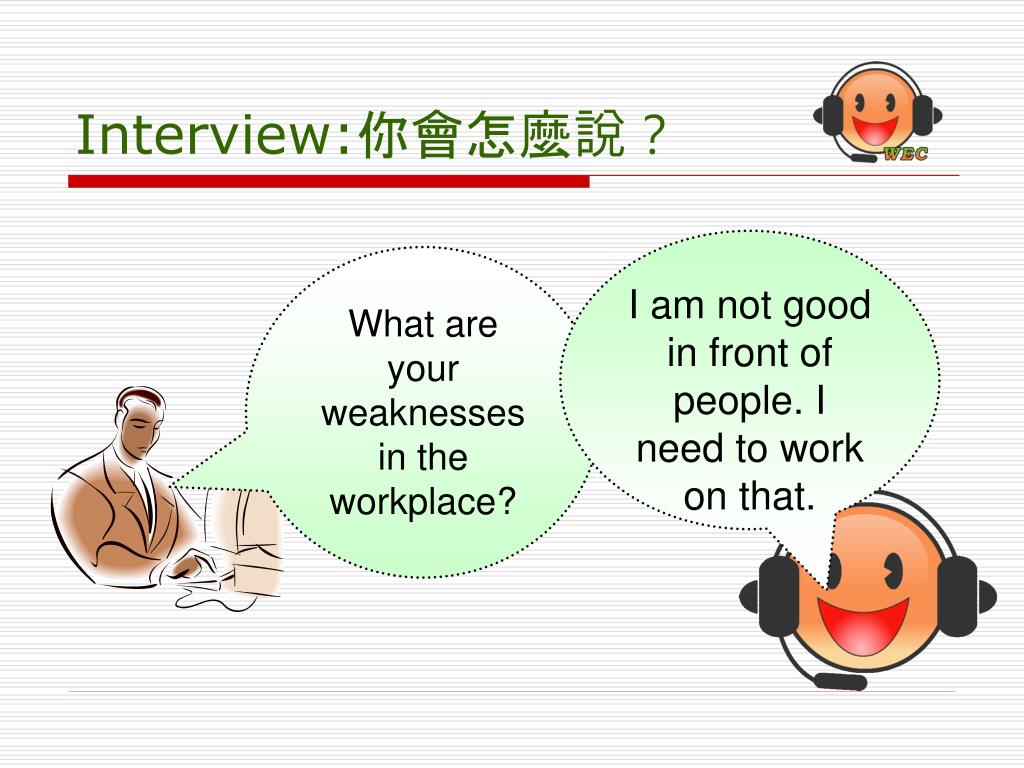 Interview:你會怎麼說？

WEC

What are your weaknesses in the workplace?

I am not good in front of people. I need to work on that.